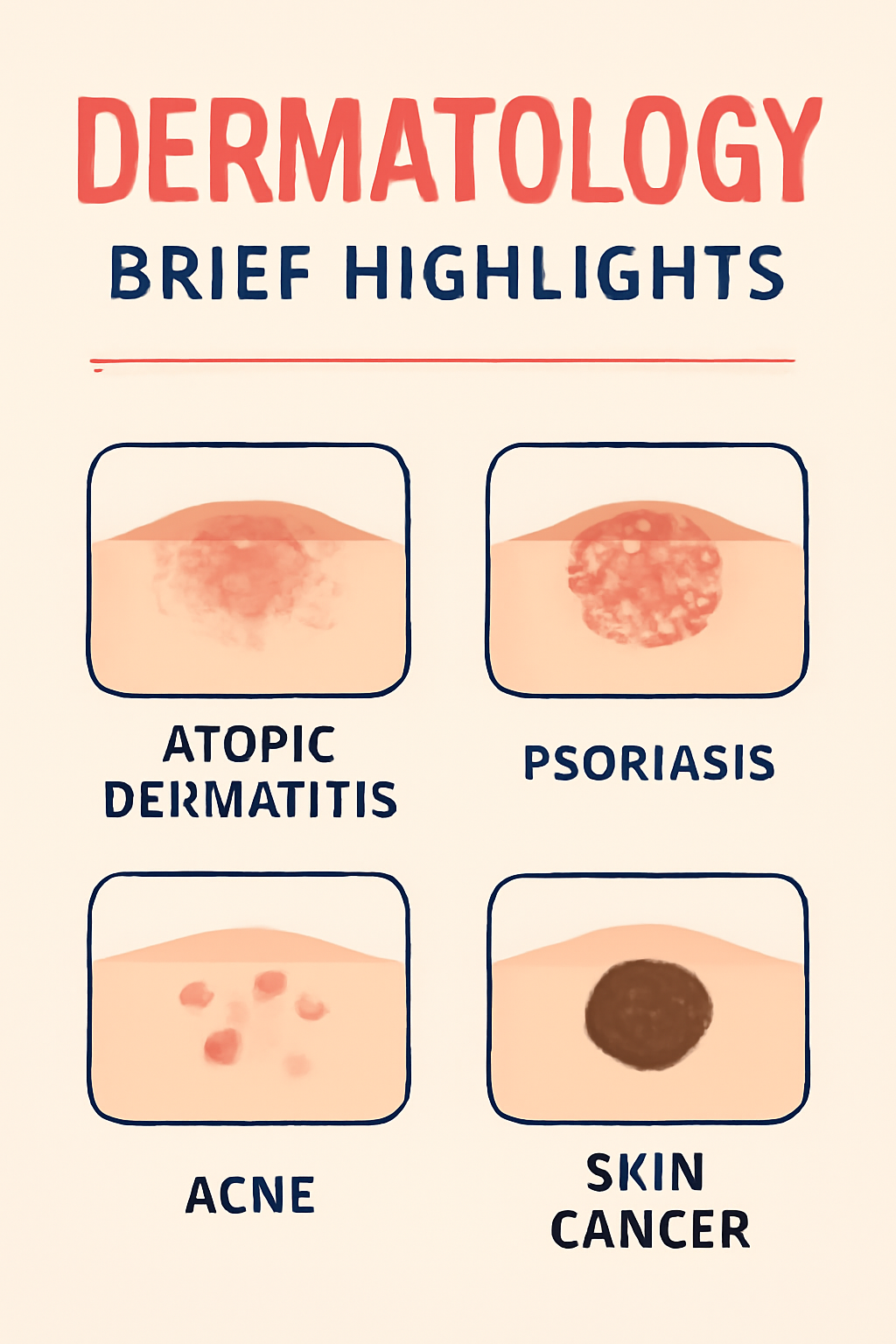 DERMATOLOGY
BRIEF HIGHLIGHTS

ATOPIC DERMATITIS

PSORIASIS

ACNE

SKIN CANCER